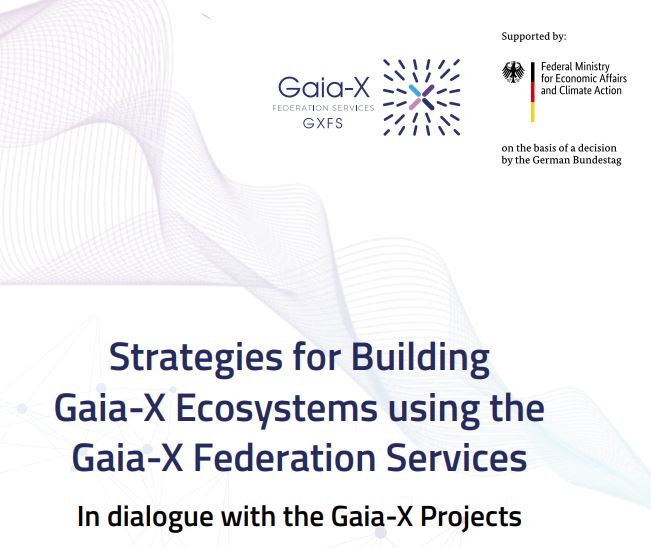 Gaia-X
FEDERATION SERVICES
GXFS

Supported by:

Federal Ministry for Economic Affairs and Climate Action

on the basis of a decision by the German Bundestag

Strategies for Building Gaia-X Ecosystems using the Gaia-X Federation Services

In dialogue with the Gaia-X Projects